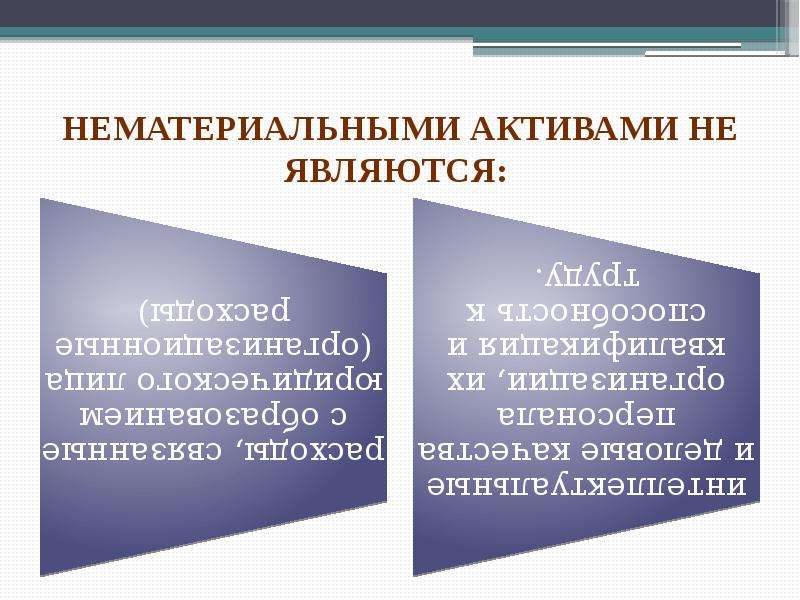 НЕМАТЕРИАЛЬНЫМИ АКТИВАМИ НЕ ЯВЛЯЮТСЯ:

расходы, связанные с образованием юридического лица (организационные расходы)

интеллектуальные и деловые качества персонала организации, их квалификация и способность к труду.